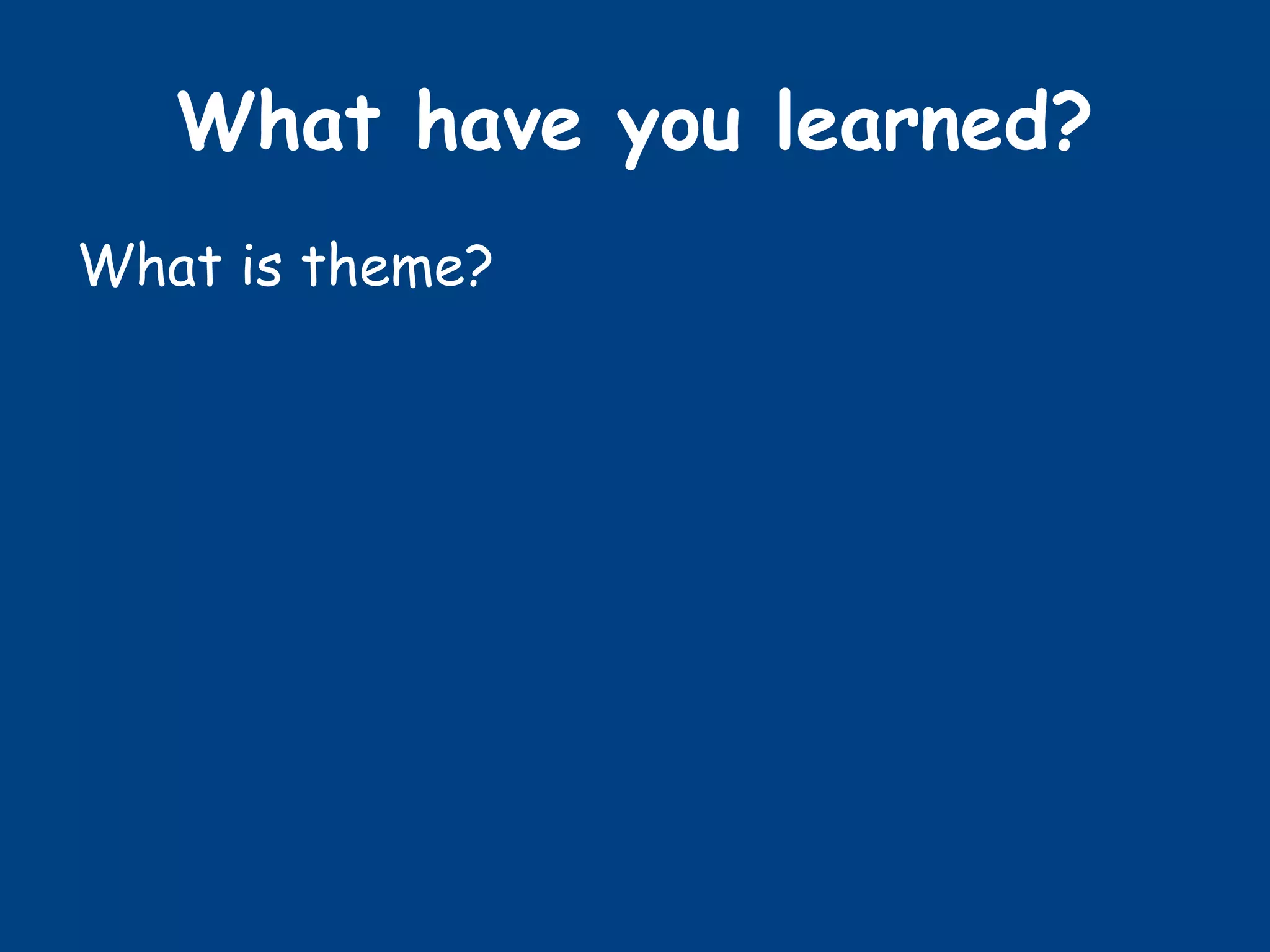 What have you learned?

What is theme?